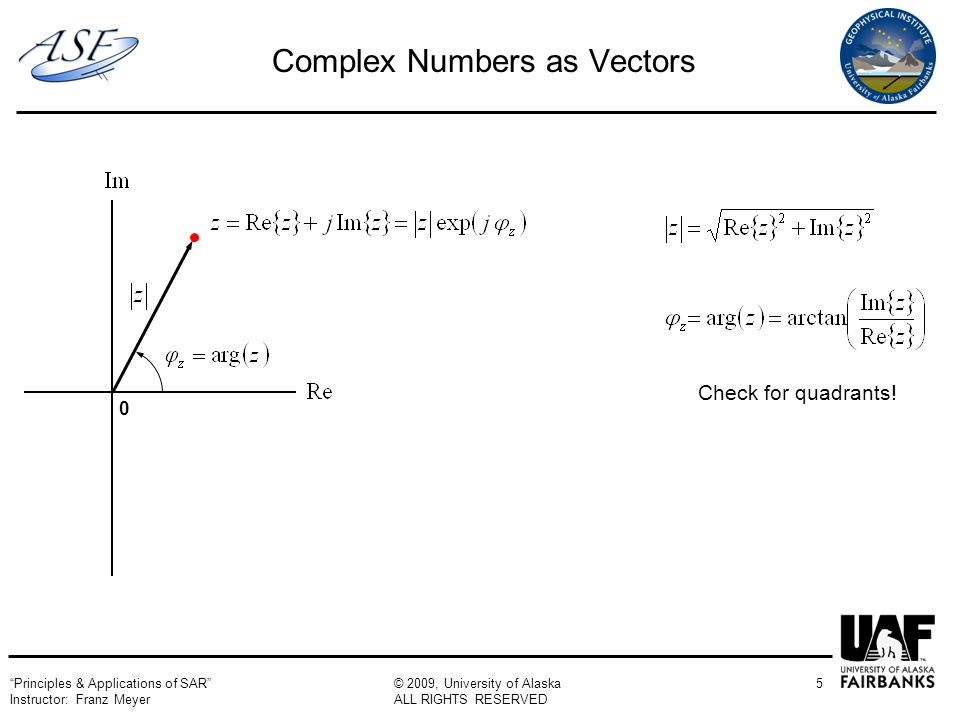 ASF

Complex Numbers as Vectors

GEOPHYSICAL INSTITUTE
University of Alaska Fairbanks

Im

$z = \mathrm{Re}\{z\} + j\,\mathrm{Im}\{z\} = |z|\exp(j\varphi_z)$

$|z|$

$\varphi_z = \arg(z)$

Re

0

$|z| = \sqrt{\mathrm{Re}\{z\}^2 + \mathrm{Im}\{z\}^2}$

$\varphi_z = \arg(z) = \arctan\left(\frac{\mathrm{Im}\{z\}}{\mathrm{Re}\{z\}}\right)$

Check for quadrants!

UAF
UNIVERSITY OF ALASKA FAIRBANKS

"Principles & Applications of SAR"
Instructor: Franz Meyer

© 2009, University of Alaska
ALL RIGHTS RESERVED

5